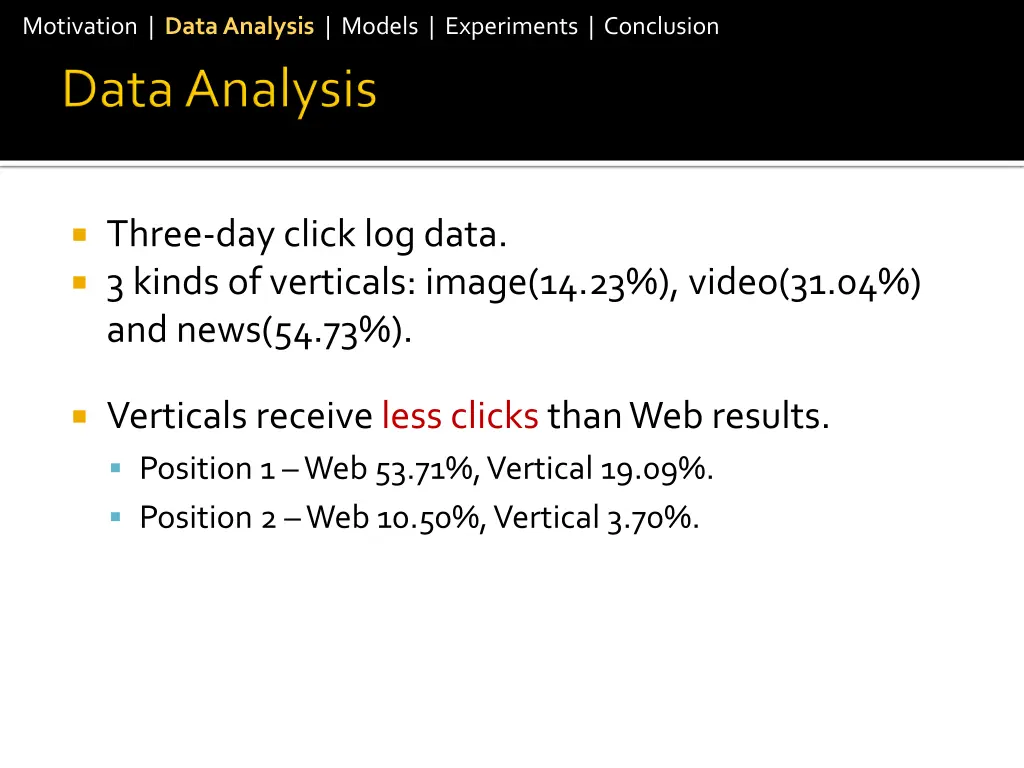 Motivation | Data Analysis | Models | Experiments | Conclusion

Data Analysis

Three-day click log data.
3 kinds of verticals: image(14.23%), video(31.04%) and news(54.73%).

Verticals receive less clicks than Web results.
Position 1 – Web 53.71%, Vertical 19.09%.
Position 2 – Web 10.50%, Vertical 3.70%.